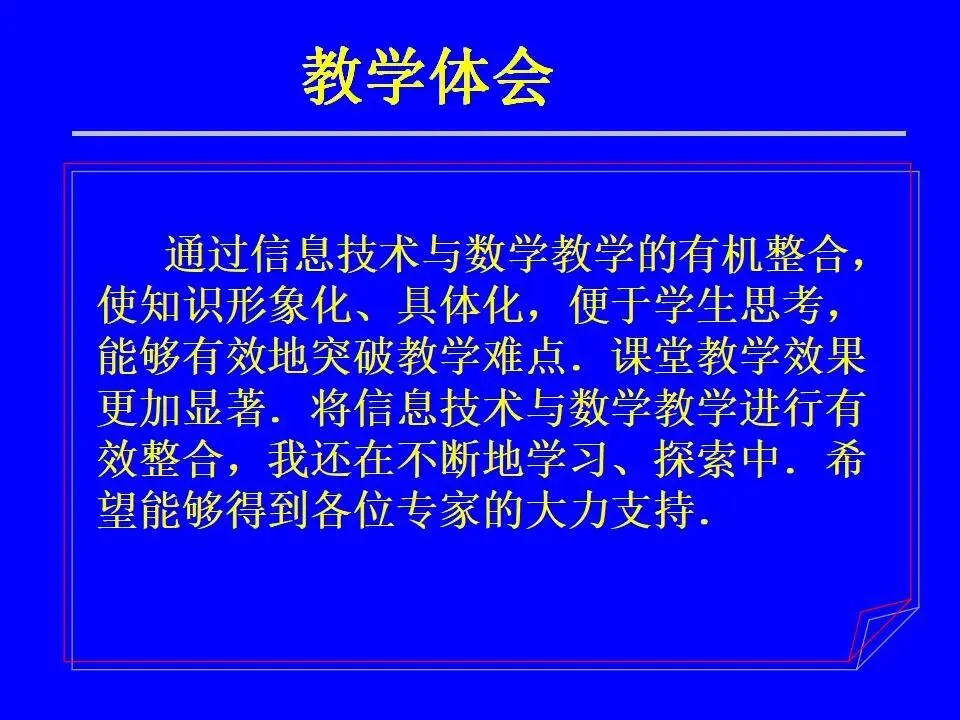 教学体会

通过信息技术与数学教学的有机整合，使知识形象化、具体化，便于学生思考，能够有效地突破教学难点．课堂教学效果更加显著．将信息技术与数学教学进行有效整合，我还在不断地学习、探索中．希望能够得到各位专家的大力支持．